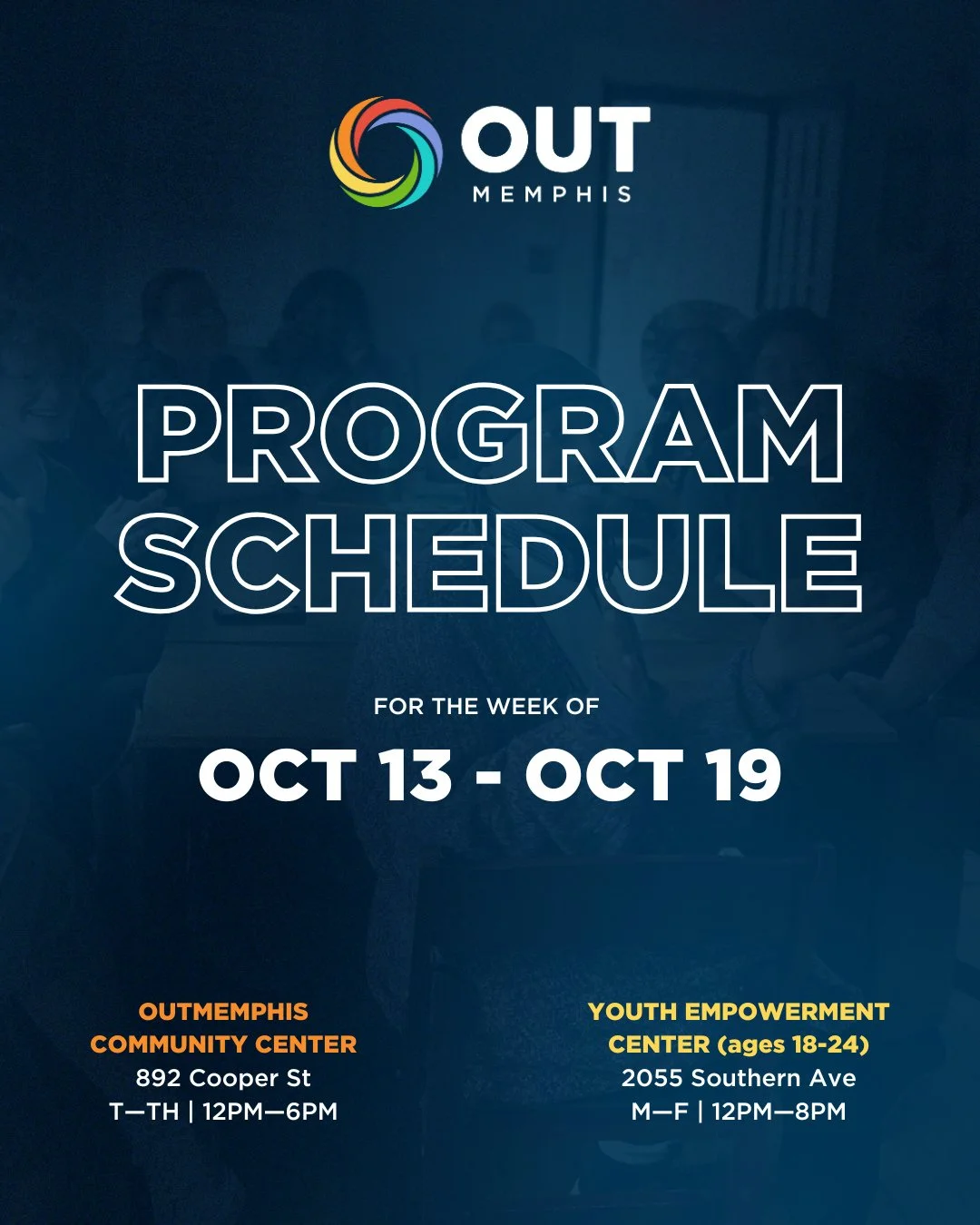 OUT
MEMPHIS

PROGRAM SCHEDULE

FOR THE WEEK OF

OCT 13 - OCT 19

OUTMEMPHIS COMMUNITY CENTER
892 Cooper St
T—TH | 12PM—6PM

YOUTH EMPOWERMENT CENTER (ages 18-24)
2055 Southern Ave
M—F | 12PM—8PM